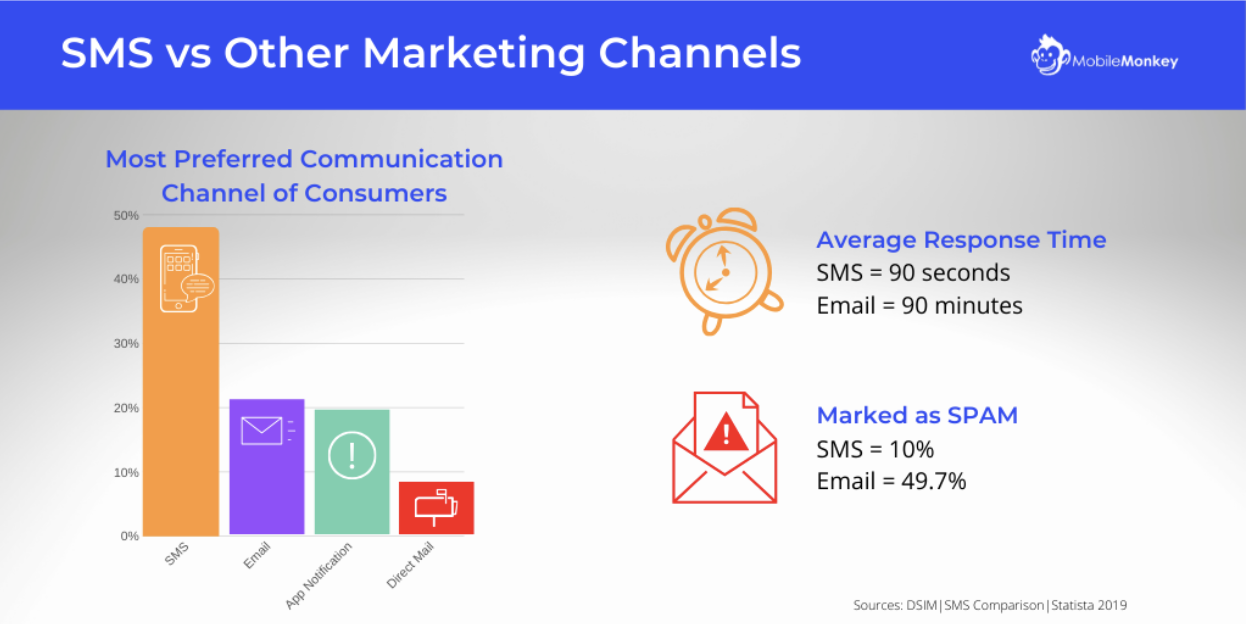 SMS vs Other Marketing Channels

MobileMonkey

Most Preferred Communication Channel of Consumers

50%
40%
30%
20%
10%
0%

SMS
Email
App Notification
Direct Mail

Average Response Time
SMS = 90 seconds
Email = 90 minutes

Marked as SPAM
SMS = 10%
Email = 49.7%

Sources: DSIM | SMS Comparison | Statista 2019